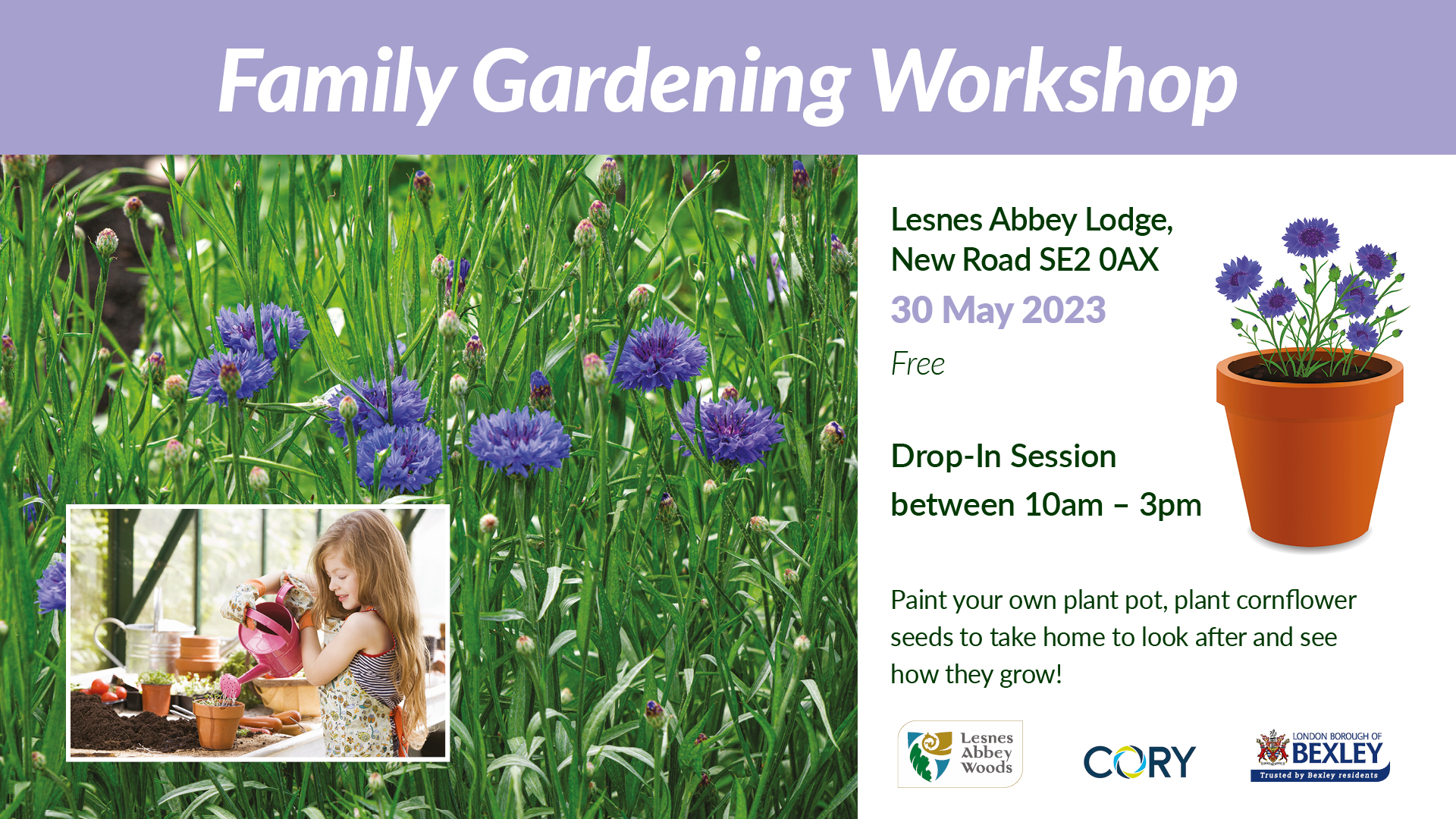 Family Gardening Workshop

Lesnes Abbey Lodge, New Road SE2 0AX

30 May 2023

Free

Drop-In Session

between 10am – 3pm

Paint your own plant pot, plant cornflower seeds to take home to look after and see how they grow!

Lesnes Abbey Woods

CORY

LONDON BOROUGH OF BEXLEY
Trusted by Bexley residents